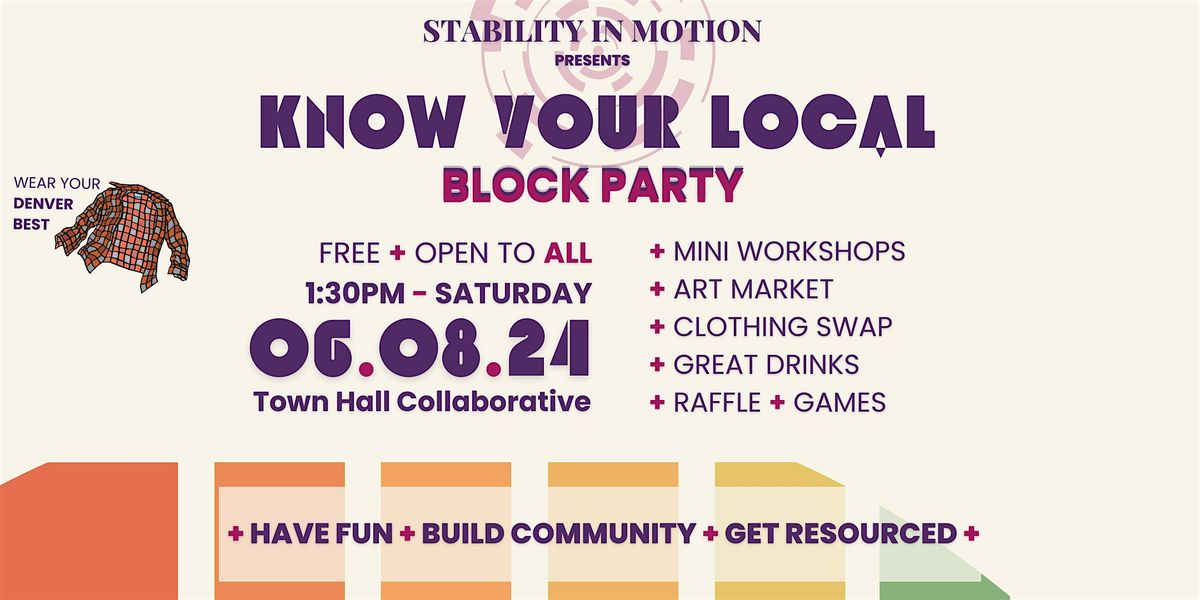 STABILITY IN MOTION
PRESENTS

KNOW YOUR LOCAL
BLOCK PARTY

WEAR YOUR DENVER BEST

FREE + OPEN TO ALL
1:30PM - SATURDAY
06.08.24
Town Hall Collaborative

+ MINI WORKSHOPS
+ ART MARKET
+ CLOTHING SWAP
+ GREAT DRINKS
+ RAFFLE + GAMES

+ HAVE FUN + BUILD COMMUNITY + GET RESOURCED +